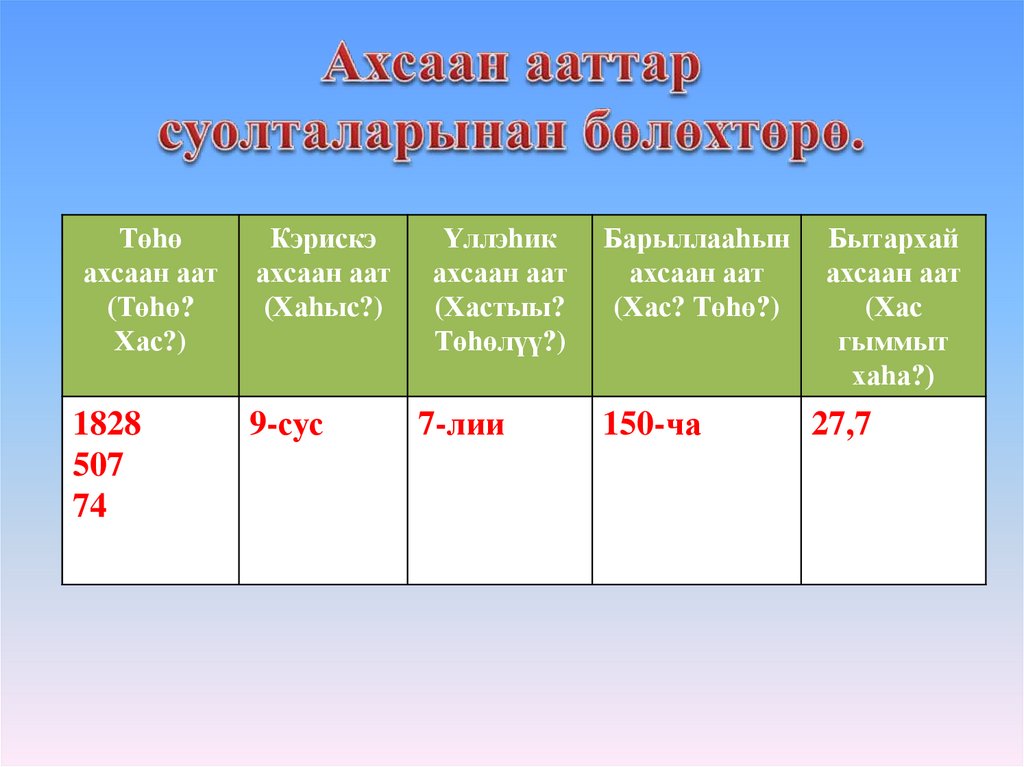 Ахсаан ааттар суолталарынан бөлөхтөрө.

| Төһө ахсаан аат (Төһө? Хас?) | Кэрискэ ахсаан аат (Хаһыс?) | Үллэһик ахсаан аат (Хастыы? Төһөлүү?) | Барыллааһын ахсаан аат (Хас? Төһө?) | Бытархай ахсаан аат (Хас гыммыт хаһа?) |
|---|---|---|---|---|
| 1828 507 74 | 9-сус | 7-лии | 150-ча | 27,7 |